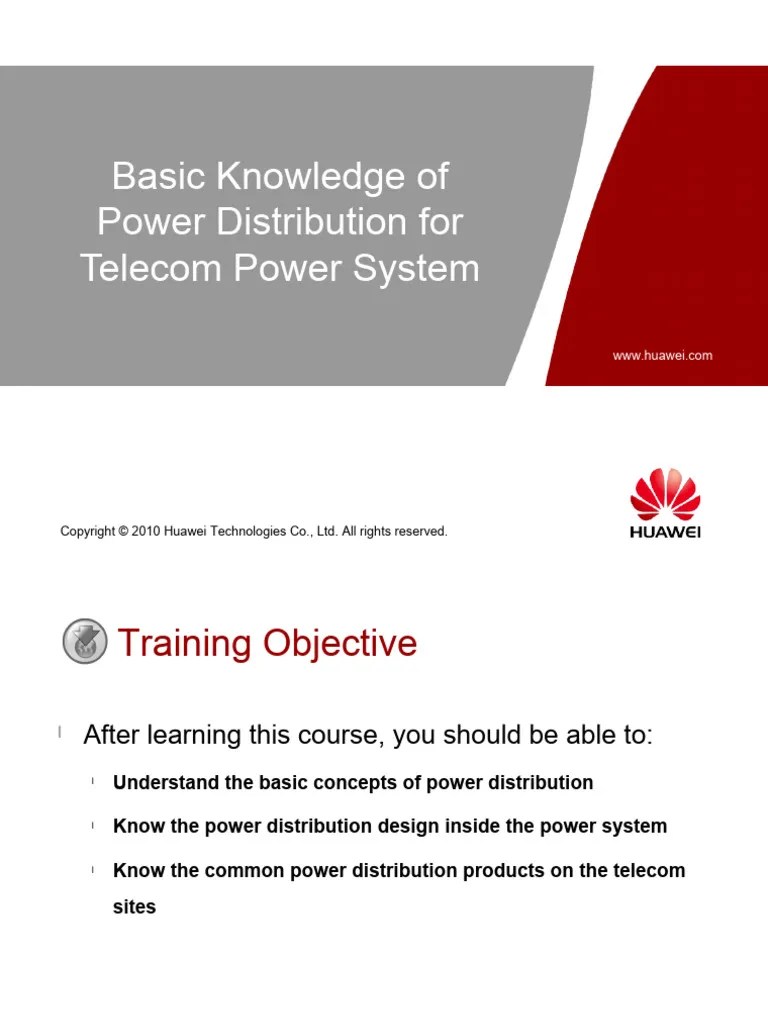 Basic Knowledge of Power Distribution for Telecom Power System

www.huawei.com

Copyright © 2010 Huawei Technologies Co., Ltd. All rights reserved.

HUAWEI

Training Objective

l After learning this course, you should be able to:

l Understand the basic concepts of power distribution

l Know the power distribution design inside the power system

l Know the common power distribution products on the telecom sites